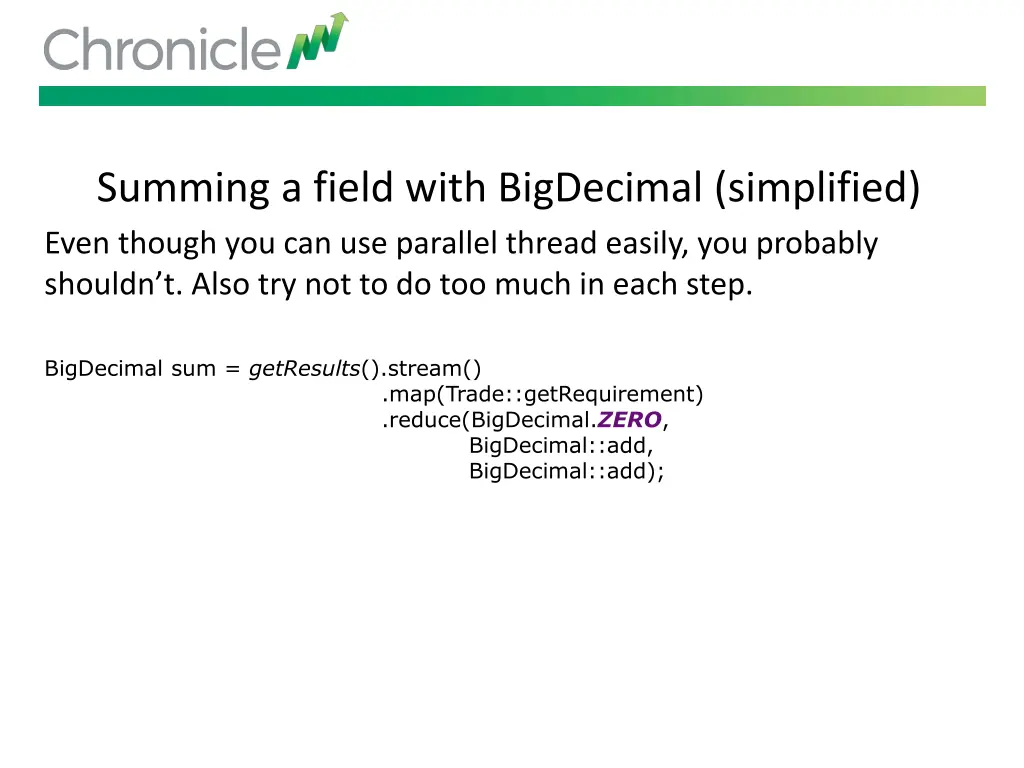 Chronicle

Summing a field with BigDecimal (simplified)

Even though you can use parallel thread easily, you probably shouldn’t. Also try not to do too much in each step.

BigDecimal sum = getResults().stream()
.map(Trade::getRequirement)
.reduce(BigDecimal.ZERO,
BigDecimal::add,
BigDecimal::add);